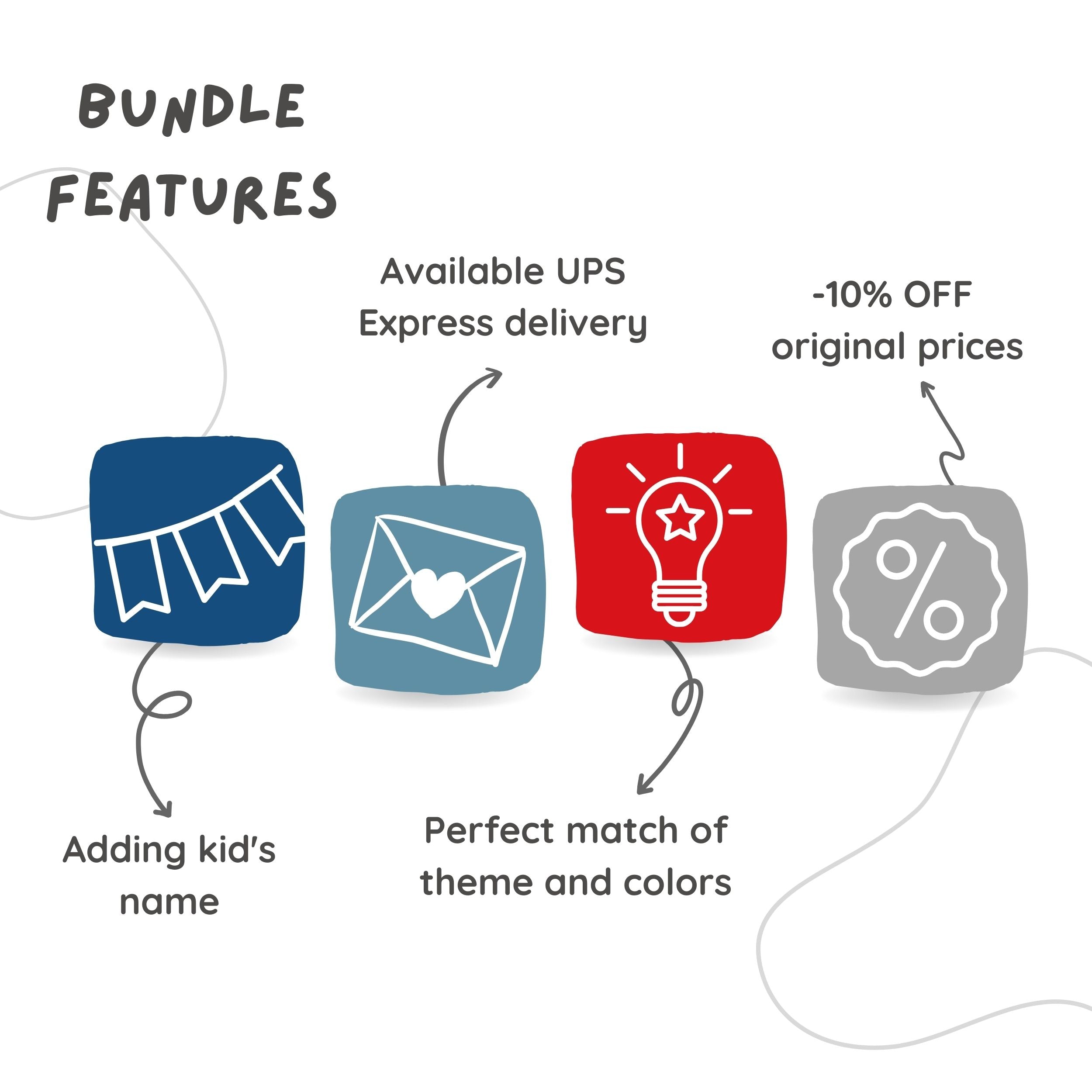 BUNDLE FEATURES

Available UPS Express delivery

-10% OFF original prices

%

Adding kid's name

Perfect match of theme and colors